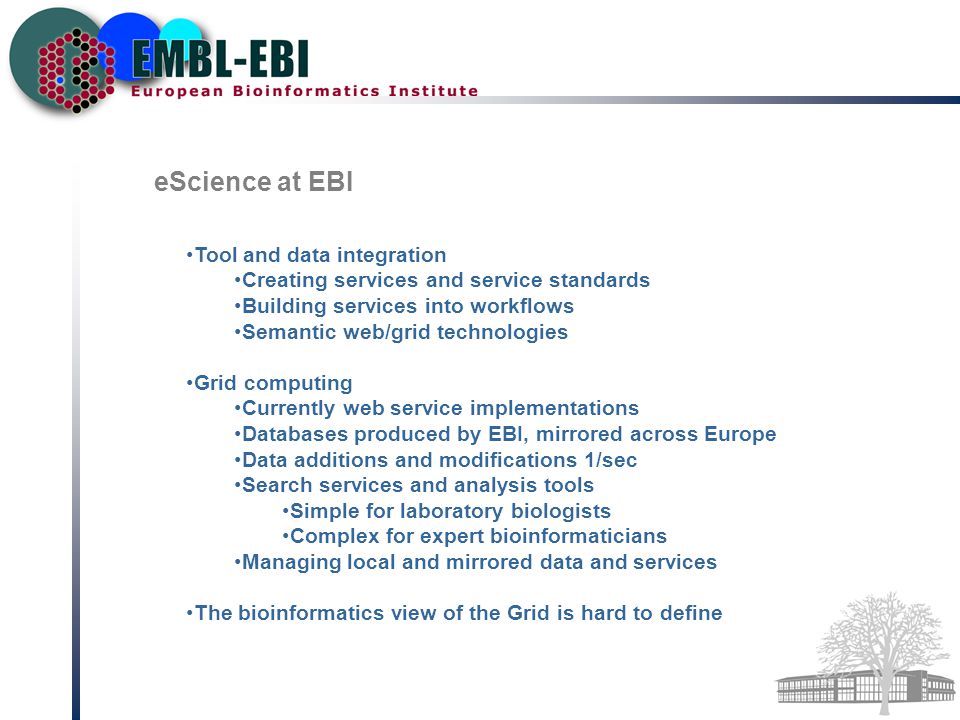 EMBL-EBI
European Bioinformatics Institute

eScience at EBI

•Tool and data integration
•Creating services and service standards
•Building services into workflows
•Semantic web/grid technologies

•Grid computing
•Currently web service implementations
•Databases produced by EBI, mirrored across Europe
•Data additions and modifications 1/sec
•Search services and analysis tools
•Simple for laboratory biologists
•Complex for expert bioinformaticians
•Managing local and mirrored data and services

•The bioinformatics view of the Grid is hard to define